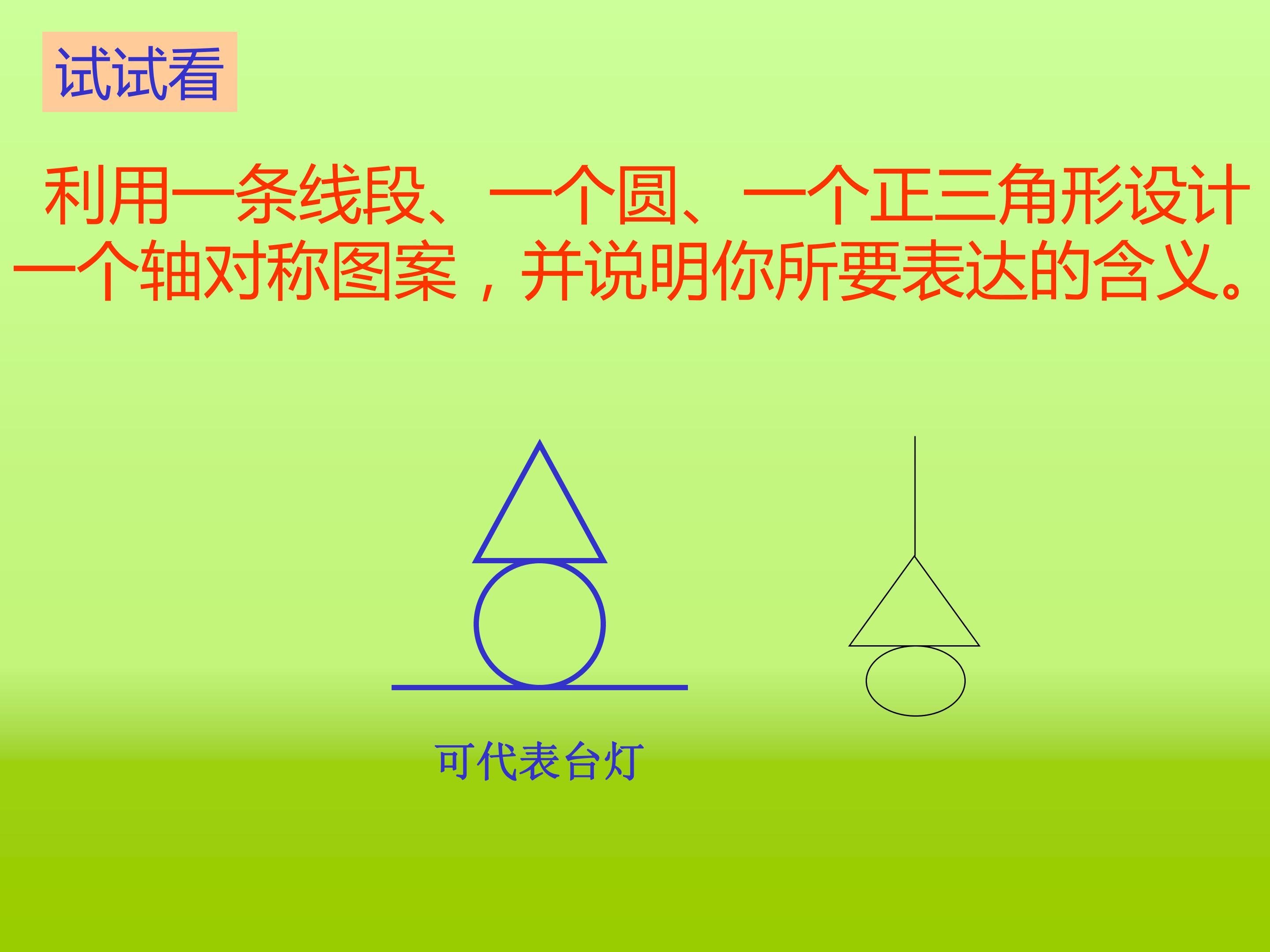 试试看

利用一条线段、一个圆、一个正三角形设计一个轴对称图案，并说明你所要表达的含义。

可代表台灯